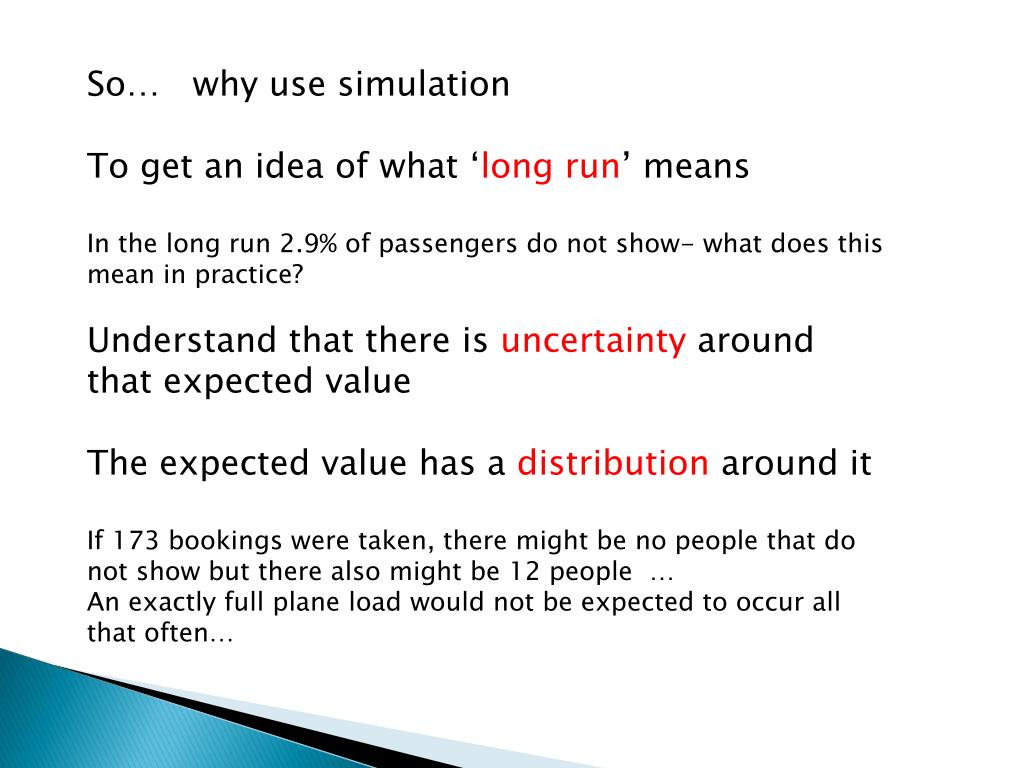 So… why use simulation

To get an idea of what ‘long run’ means

In the long run 2.9% of passengers do not show- what does this mean in practice?

Understand that there is uncertainty around that expected value

The expected value has a distribution around it

If 173 bookings were taken, there might be no people that do not show but there also might be 12 people …
An exactly full plane load would not be expected to occur all that often…